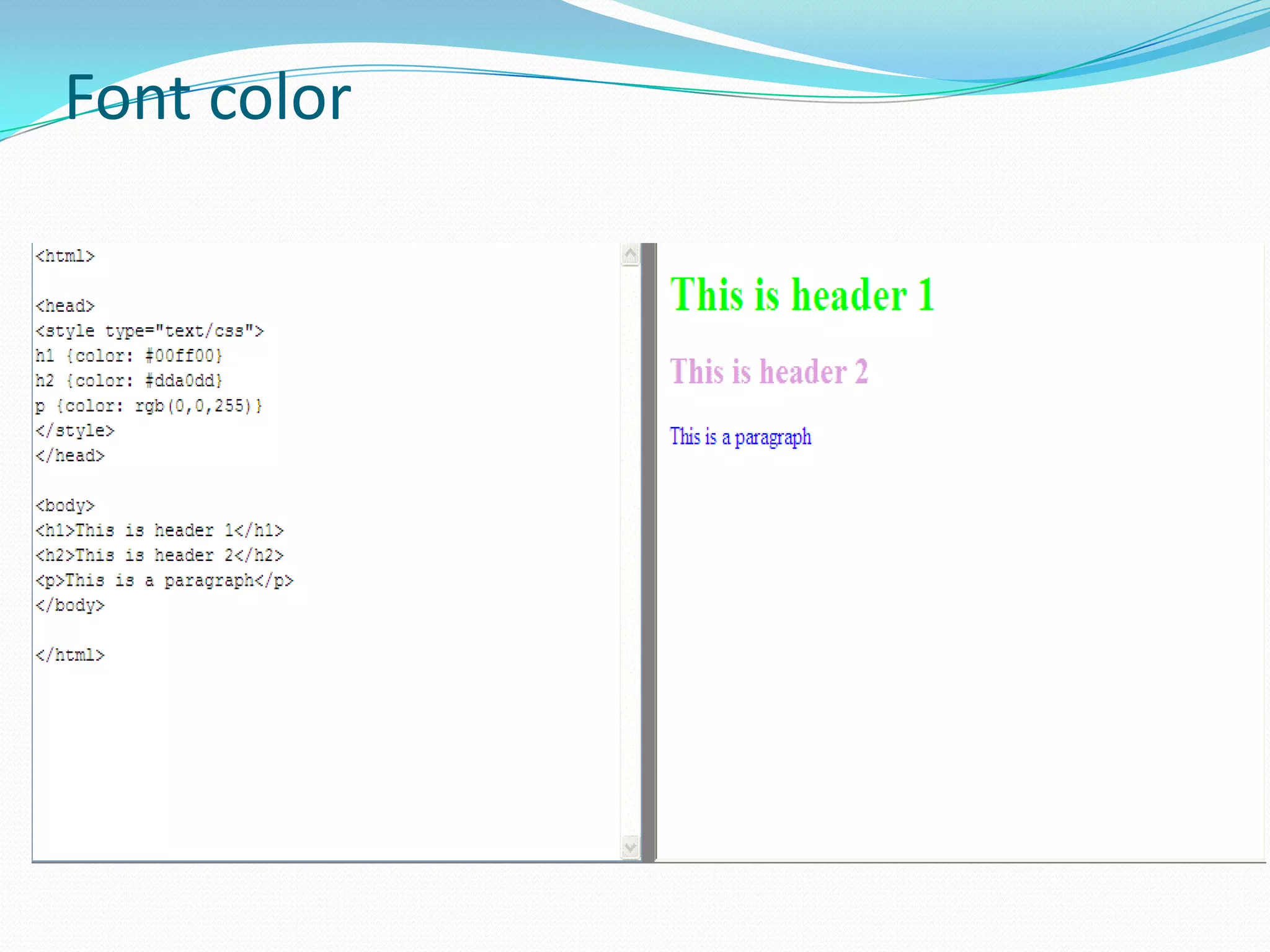 Font color

<html>

<head>
<style type="text/css">
h1 {color: #00ff00}
h2 {color: #dda0dd}
p {color: rgb(0,0,255)}
</style>
</head>

<body>
<h1>This is header 1</h1>
<h2>This is header 2</h2>
<p>This is a paragraph</p>
</body>

</html>

This is header 1

This is header 2

This is a paragraph